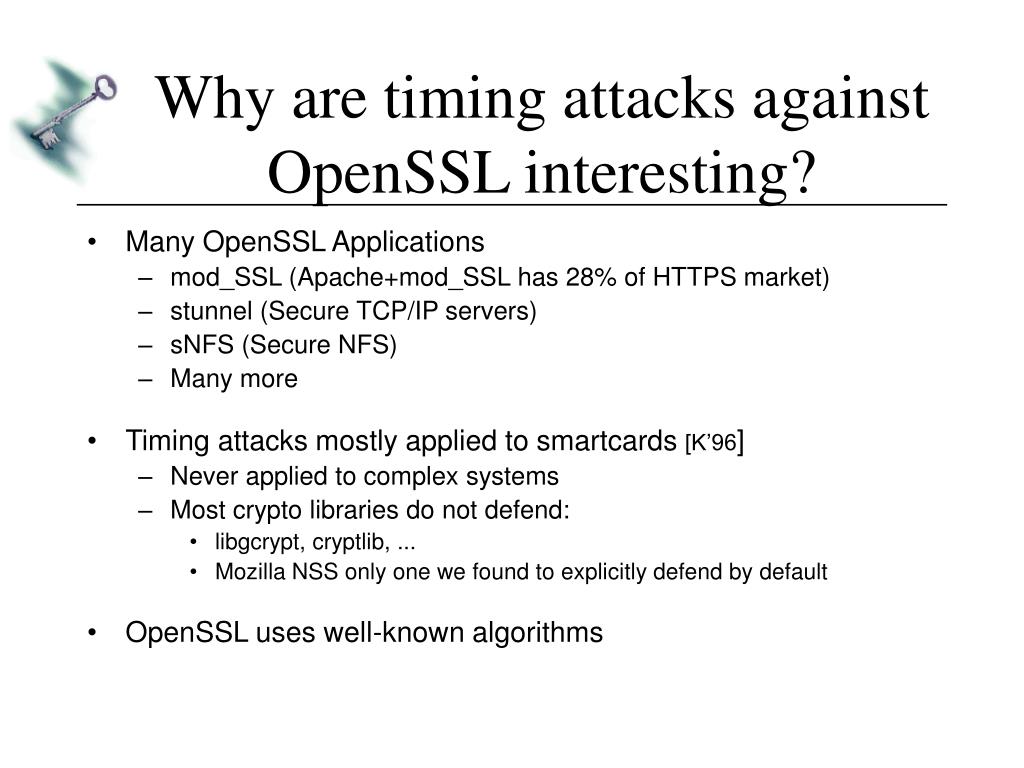 Why are timing attacks against OpenSSL interesting?

• Many OpenSSL Applications
– mod_SSL (Apache+mod_SSL has 28% of HTTPS market)
– stunnel (Secure TCP/IP servers)
– sNFS (Secure NFS)
– Many more

• Timing attacks mostly applied to smartcards [K'96]
– Never applied to complex systems
– Most crypto libraries do not defend:
• libgcrypt, cryptlib, ...
• Mozilla NSS only one we found to explicitly defend by default

• OpenSSL uses well-known algorithms